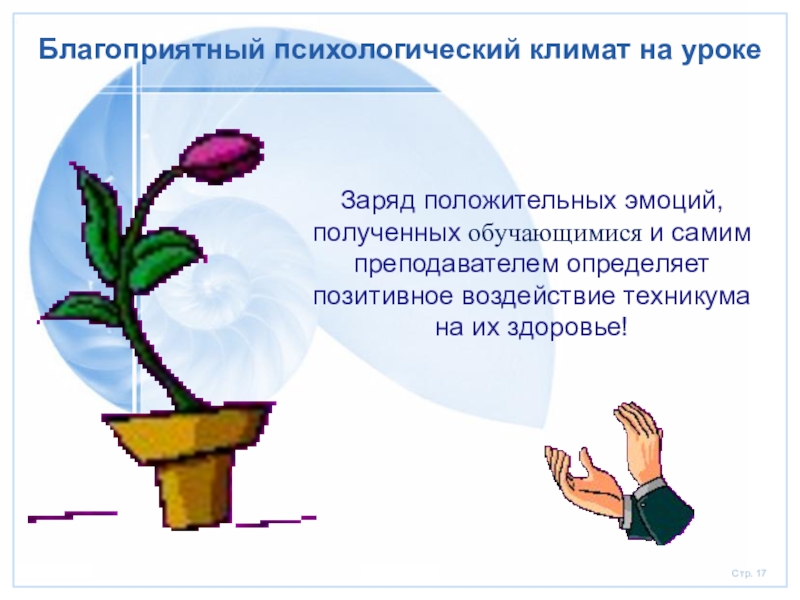 Благоприятный психологический климат на уроке

Заряд положительных эмоций, полученных обучающимися и самим преподавателем определяет позитивное воздействие техникума на их здоровье!

Стр. 17